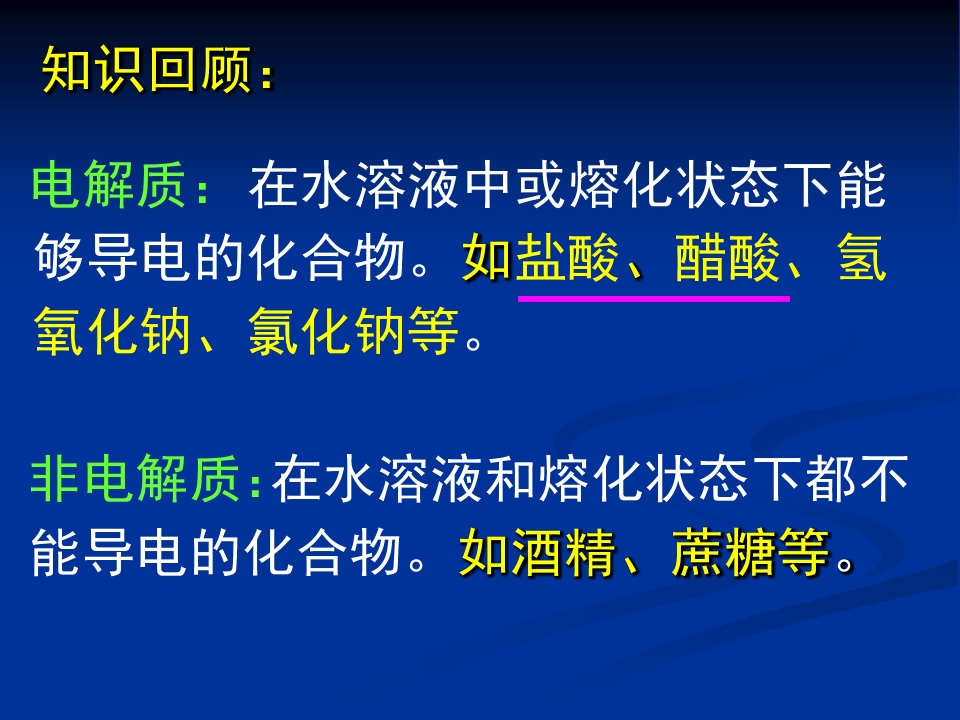 知识回顾：

电解质：在水溶液中或熔化状态下能够导电的化合物。如盐酸、醋酸、氢氧化钠、氯化钠等。

非电解质：在水溶液和熔化状态下都不能导电的化合物。如酒精、蔗糖等。